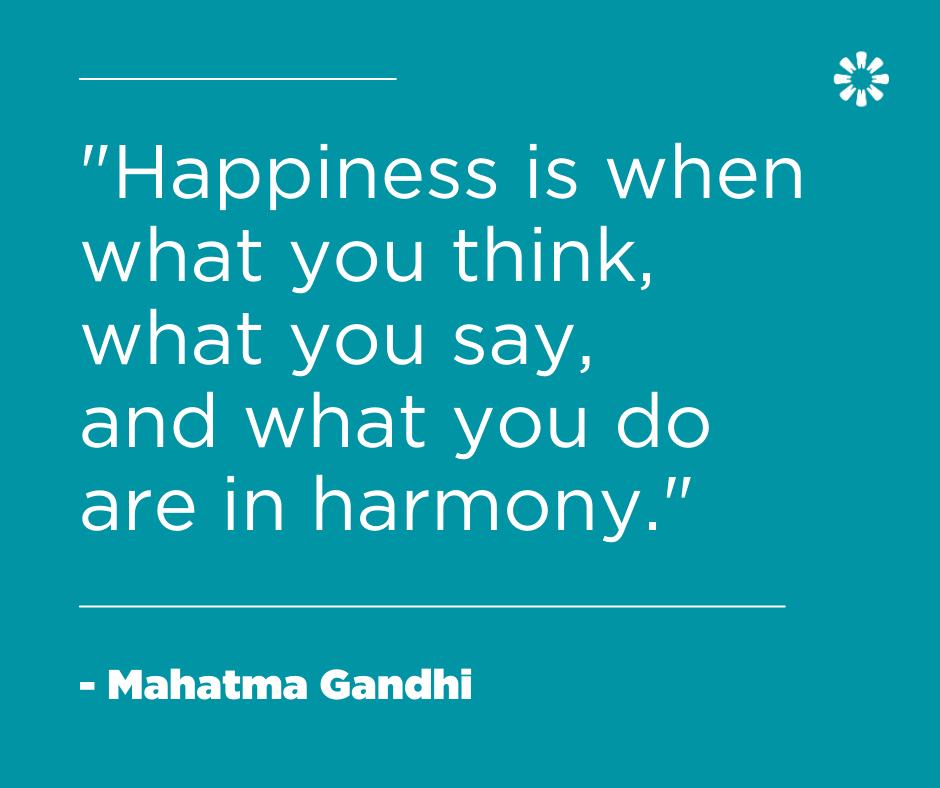 "Happiness is when what you think, what you say, and what you do are in harmony."

- Mahatma Gandhi